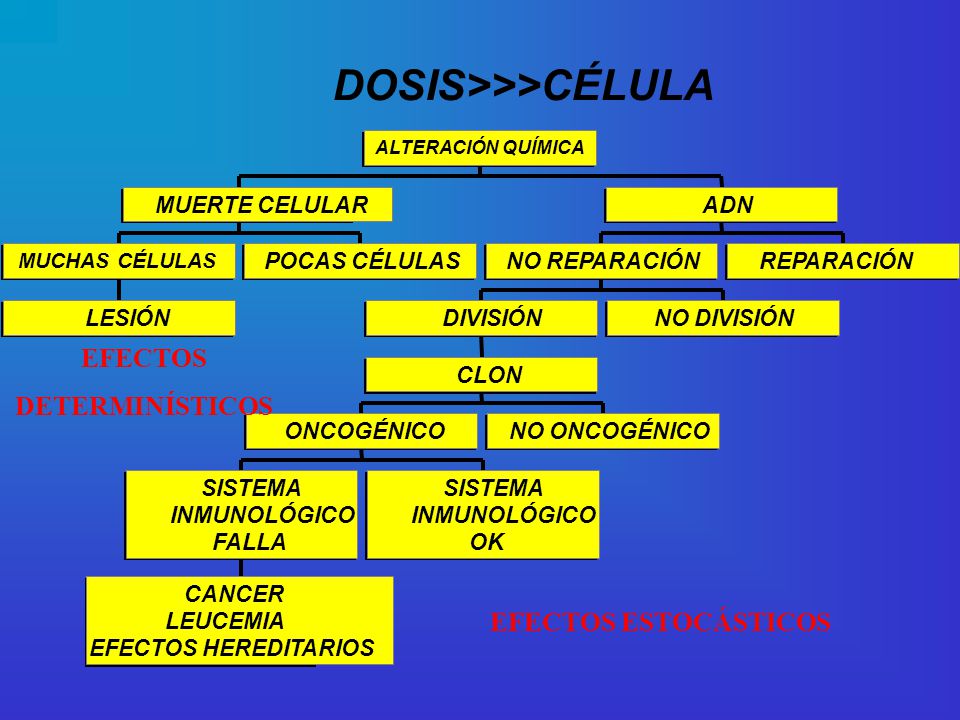 DOSIS>>>CÉLULA

ALTERACIÓN QUÍMICA

MUERTE CELULAR

ADN

MUCHAS CÉLULAS

POCAS CÉLULAS

NO REPARACIÓN

REPARACIÓN

LESIÓN

DIVISIÓN

NO DIVISIÓN

EFECTOS DETERMINÍSTICOS

CLON

ONCOGÉNICO

NO ONCOGÉNICO

SISTEMA INMUNOLÓGICO FALLA

SISTEMA INMUNOLÓGICO OK

CANCER
LEUCEMIA
EFECTOS HEREDITARIOS

EFECTOS ESTOCÁSTICOS